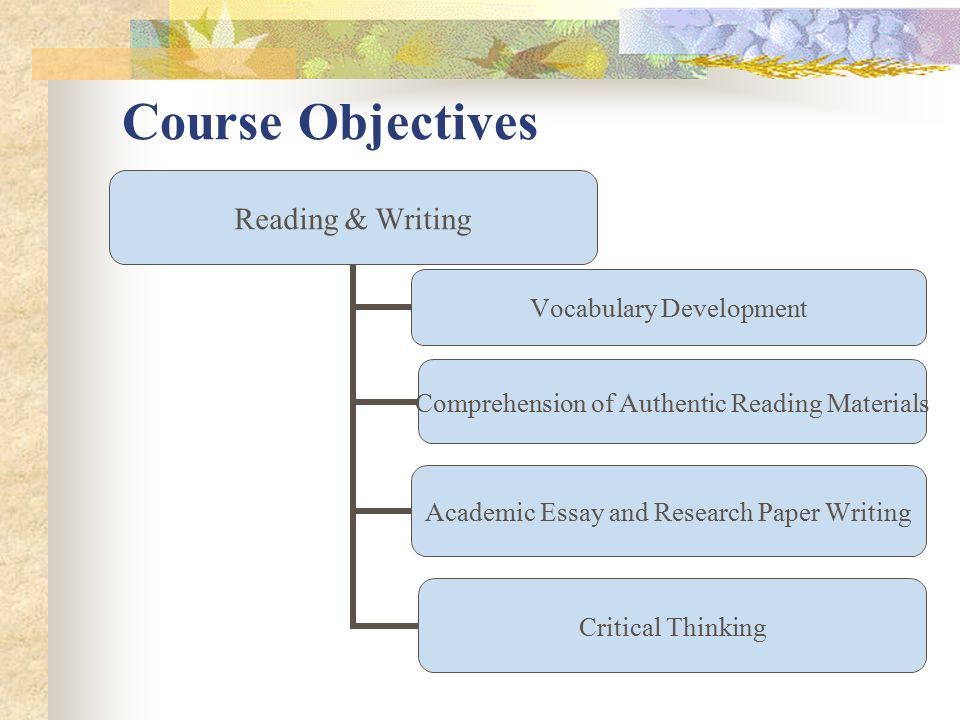 Course Objectives

Reading & Writing

Vocabulary Development

Comprehension of Authentic Reading Materials

Academic Essay and Research Paper Writing

Critical Thinking